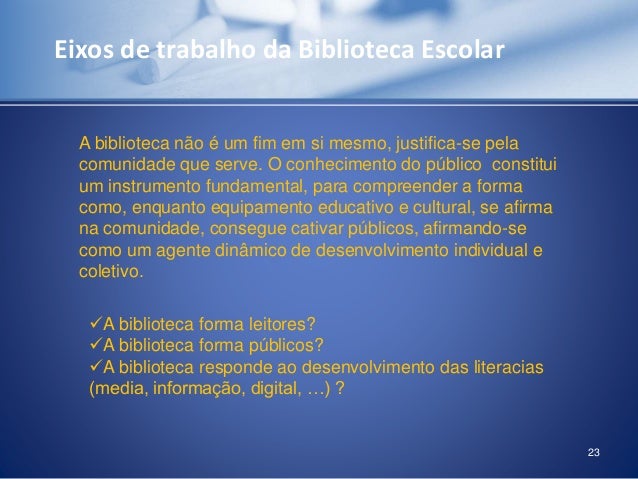 Eixos de trabalho da Biblioteca Escolar

A biblioteca não é um fim em si mesmo, justifica-se pela comunidade que serve. O conhecimento do público constitui um instrumento fundamental, para compreender a forma como, enquanto equipamento educativo e cultural, se afirma na comunidade, consegue cativar públicos, afirmando-se como um agente dinâmico de desenvolvimento individual e coletivo.

✓A biblioteca forma leitores?
✓A biblioteca forma públicos?
✓A biblioteca responde ao desenvolvimento das literacias (media, informação, digital, …) ?

23